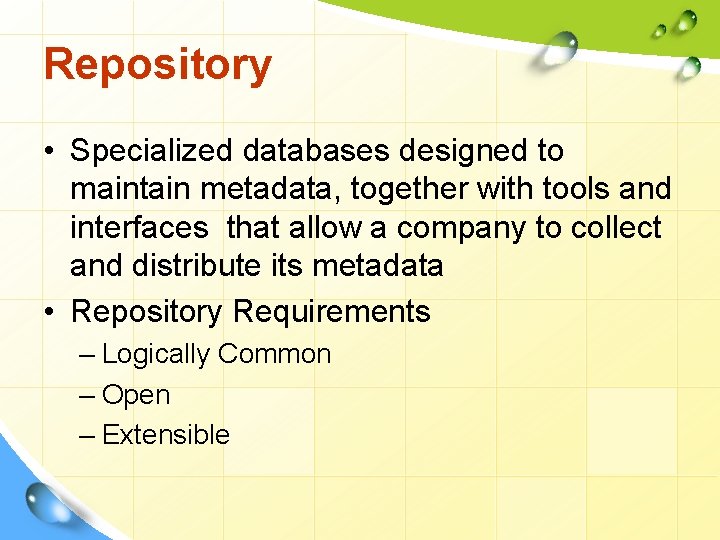 Repository

• Specialized databases designed to maintain metadata, together with tools and interfaces that allow a company to collect and distribute its metadata
• Repository Requirements
– Logically Common
– Open
– Extensible